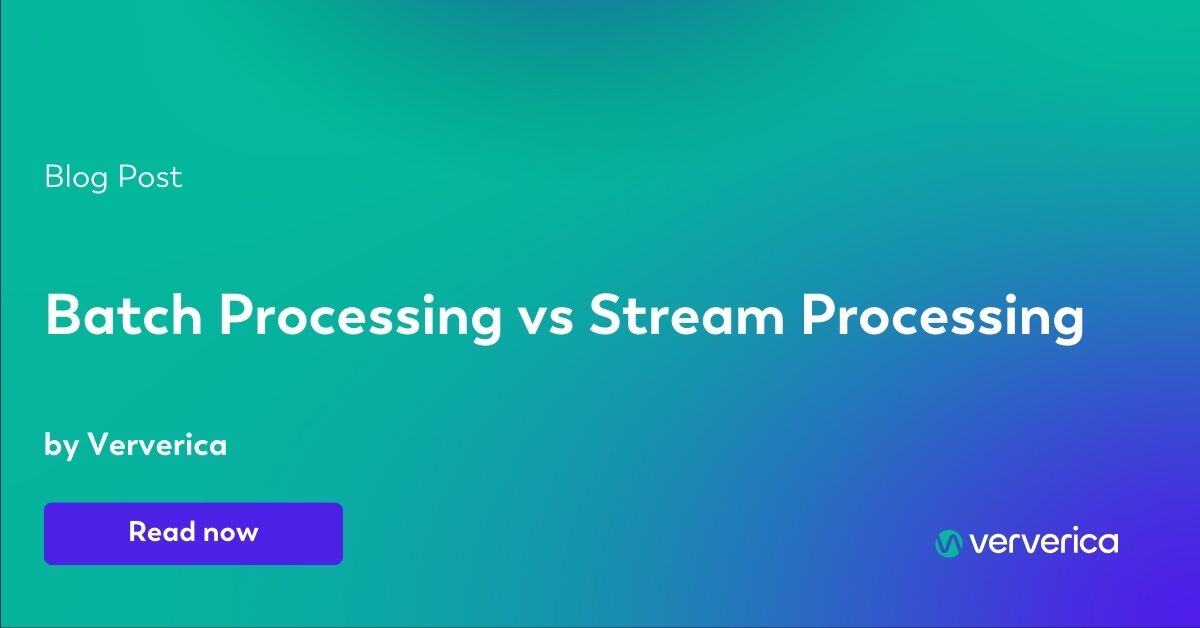 Blog Post

Batch Processing vs Stream Processing

by Ververica

Read now

ververica